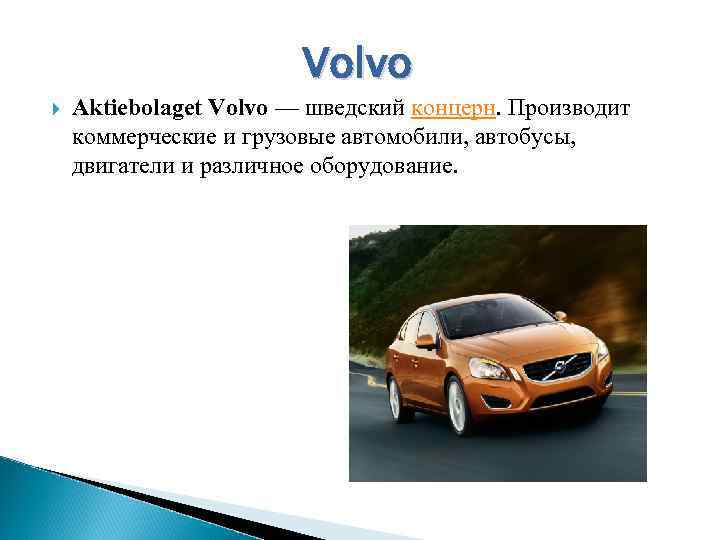 Volvo

Aktiebolaget Volvo — шведский концерн. Производит коммерческие и грузовые автомобили, автобусы, двигатели и различное оборудование.